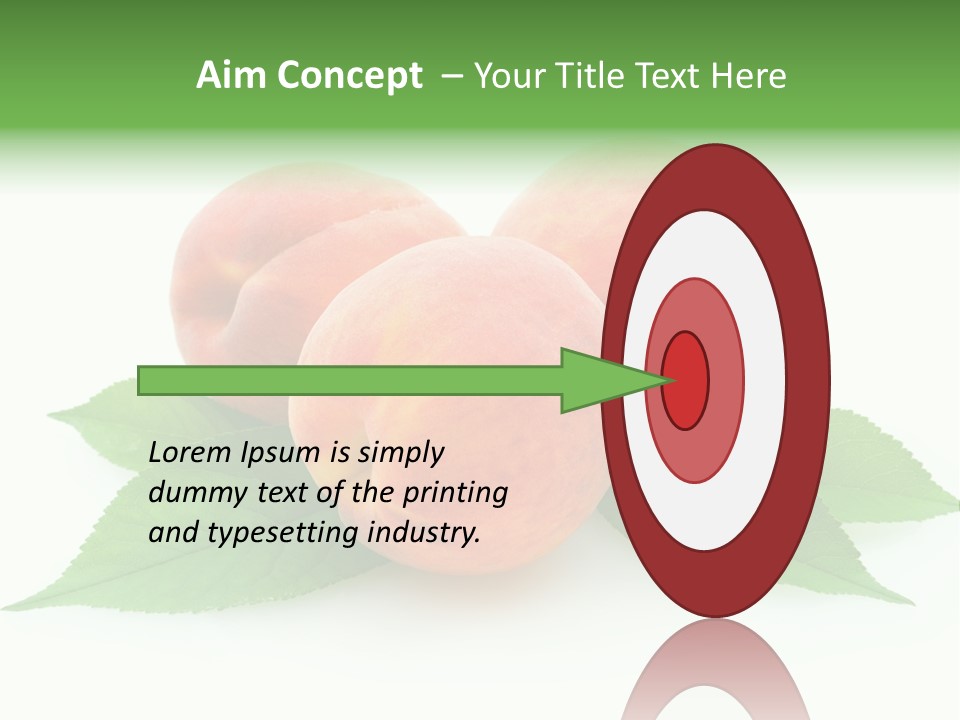 Aim Concept – Your Title Text Here

Lorem Ipsum is simply dummy text of the printing and typesetting industry.